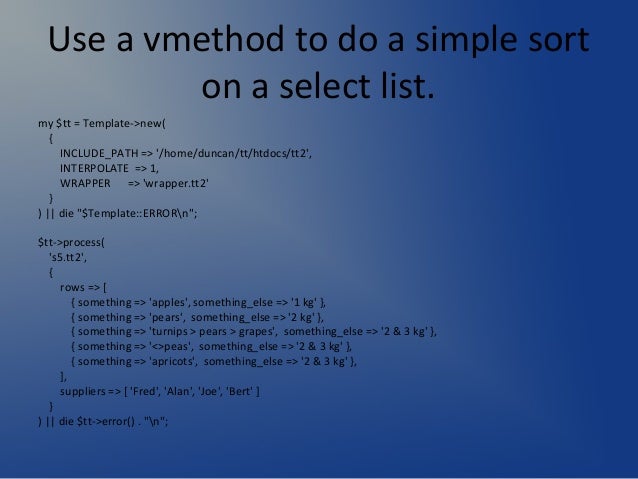 Use a vmethod to do a simple sort on a select list.

my $tt = Template->new(
  {
    INCLUDE_PATH => '/home/duncan/tt/htdocs/tt2',
    INTERPOLATE  => 1,
    WRAPPER      => 'wrapper.tt2'
  }
) || die "$Template::ERROR\n";

$tt->process(
  's5.tt2',
  {
    rows => [
      { something => 'apples', something_else => '1 kg' },
      { something => 'pears',  something_else => '2 kg' },
      { something => 'turnips > pears > grapes',  something_else => '2 & 3 kg' },
      { something => '<>peas',  something_else => '2 & 3 kg' },
      { something => 'apricots',  something_else => '2 & 3 kg' },
    ],
    suppliers => [ 'Fred', 'Alan', 'Joe', 'Bert' ]
  }
) || die $tt->error() . "\n";